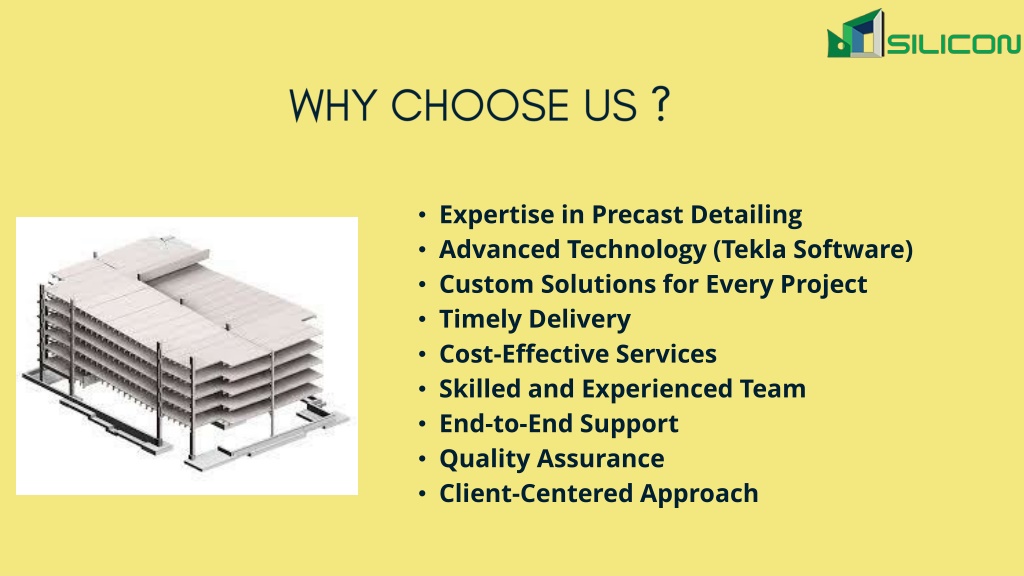 SILICON

WHY CHOOSE US ?

• Expertise in Precast Detailing
• Advanced Technology (Tekla Software)
• Custom Solutions for Every Project
• Timely Delivery
• Cost-Effective Services
• Skilled and Experienced Team
• End-to-End Support
• Quality Assurance
• Client-Centered Approach